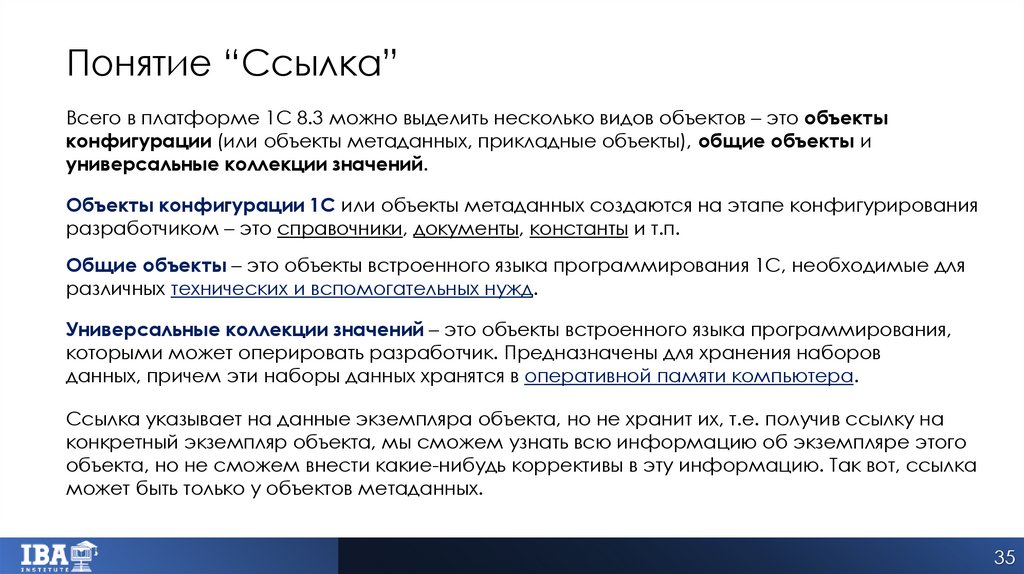 Понятие “Ссылка”

Всего в платформе 1С 8.3 можно выделить несколько видов объектов – это объекты конфигурации (или объекты метаданных, прикладные объекты), общие объекты и универсальные коллекции значений.

Объекты конфигурации 1С или объекты метаданных создаются на этапе конфигурирования разработчиком – это справочники, документы, константы и т.п.

Общие объекты – это объекты встроенного языка программирования 1С, необходимые для различных технических и вспомогательных нужд.

Универсальные коллекции значений – это объекты встроенного языка программирования, которыми может оперировать разработчик. Предназначены для хранения наборов данных, причем эти наборы данных хранятся в оперативной памяти компьютера.

Ссылка указывает на данные экземпляра объекта, но не хранит их, т.е. получив ссылку на конкретный экземпляр объекта, мы сможем узнать всю информацию об экземпляре этого объекта, но не сможем внести какие-нибудь коррективы в эту информацию. Так вот, ссылка может быть только у объектов метаданных.

IBA INSTITUTE

35